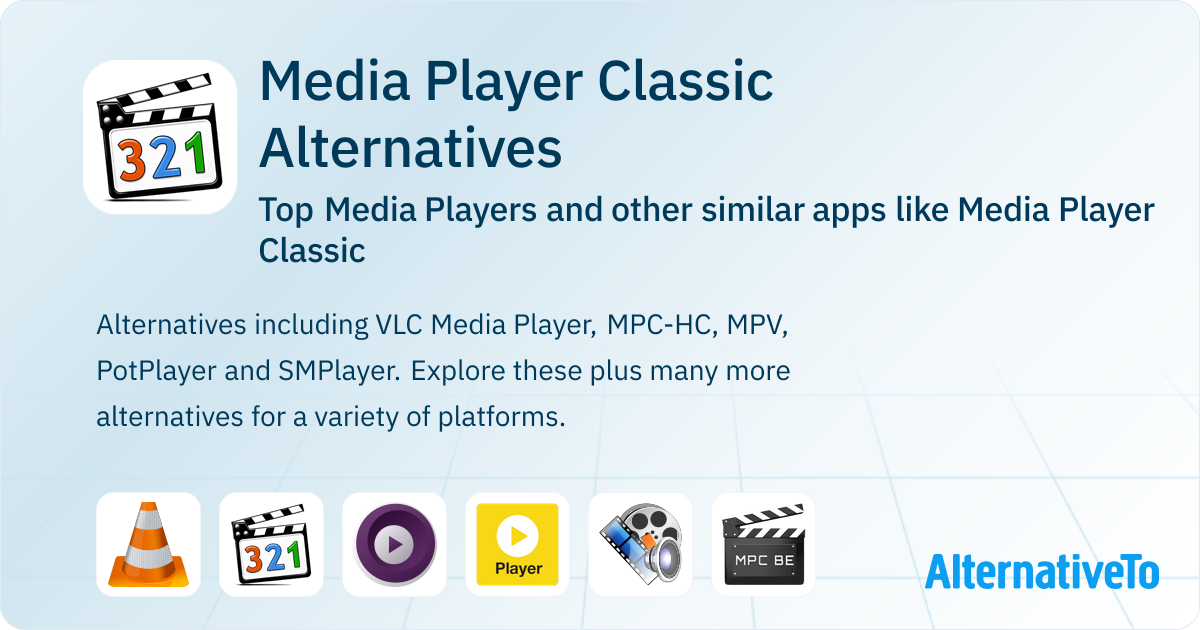 321

Media Player Classic Alternatives

Top Media Players and other similar apps like Media Player Classic

Alternatives including VLC Media Player, MPC-HC, MPV, PotPlayer and SMPlayer. Explore these plus many more alternatives for a variety of platforms.

321

Player

MPC BE

AlternativeTo